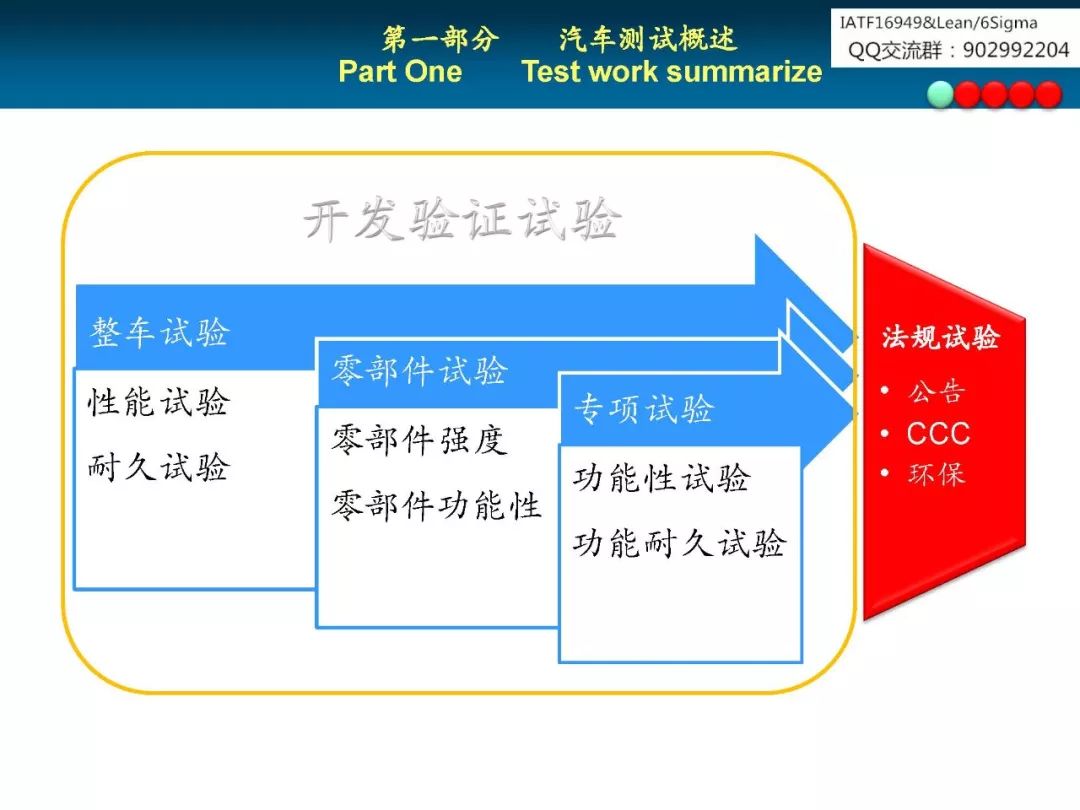 第一部分　　汽车测试概述
Part One　　Test work summarize

IATF16949&Lean/6Sigma
QQ交流群：902992204

开发验证试验

整车试验
性能试验
耐久试验

零部件试验
零部件强度
零部件功能性

专项试验
功能性试验
功能耐久试验

法规试验
• 公告
• CCC
• 环保